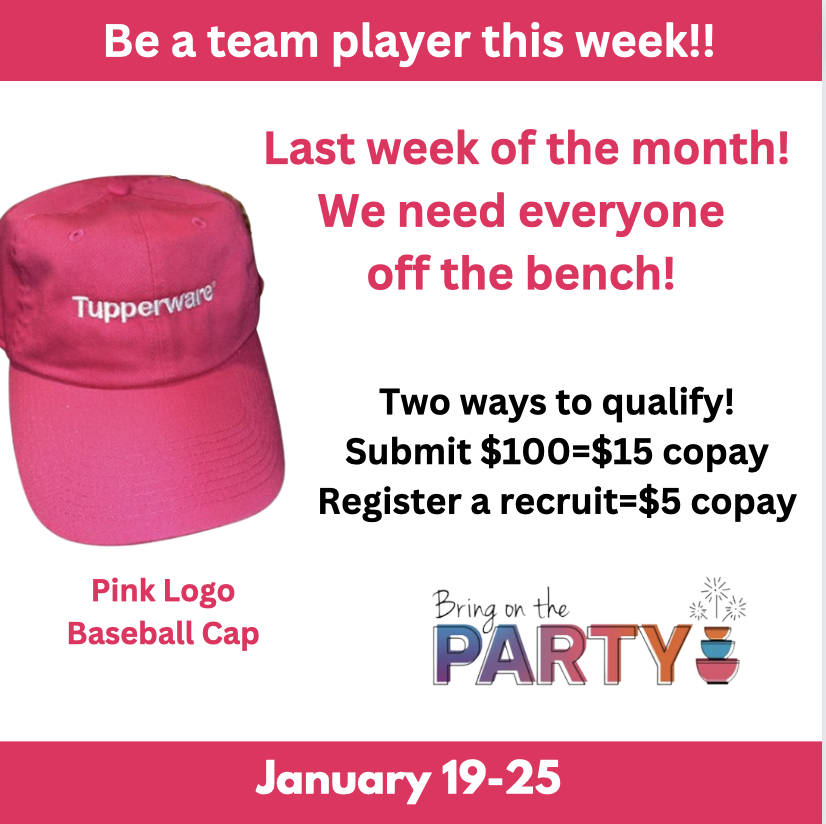 Be a team player this week!!

Last week of the month! We need everyone off the bench!

Tupperware

Two ways to qualify!
Submit \$100=\$15 copay
Register a recruit=\$5 copay

Pink Logo Baseball Cap

Bring on the PARTY

January 19-25